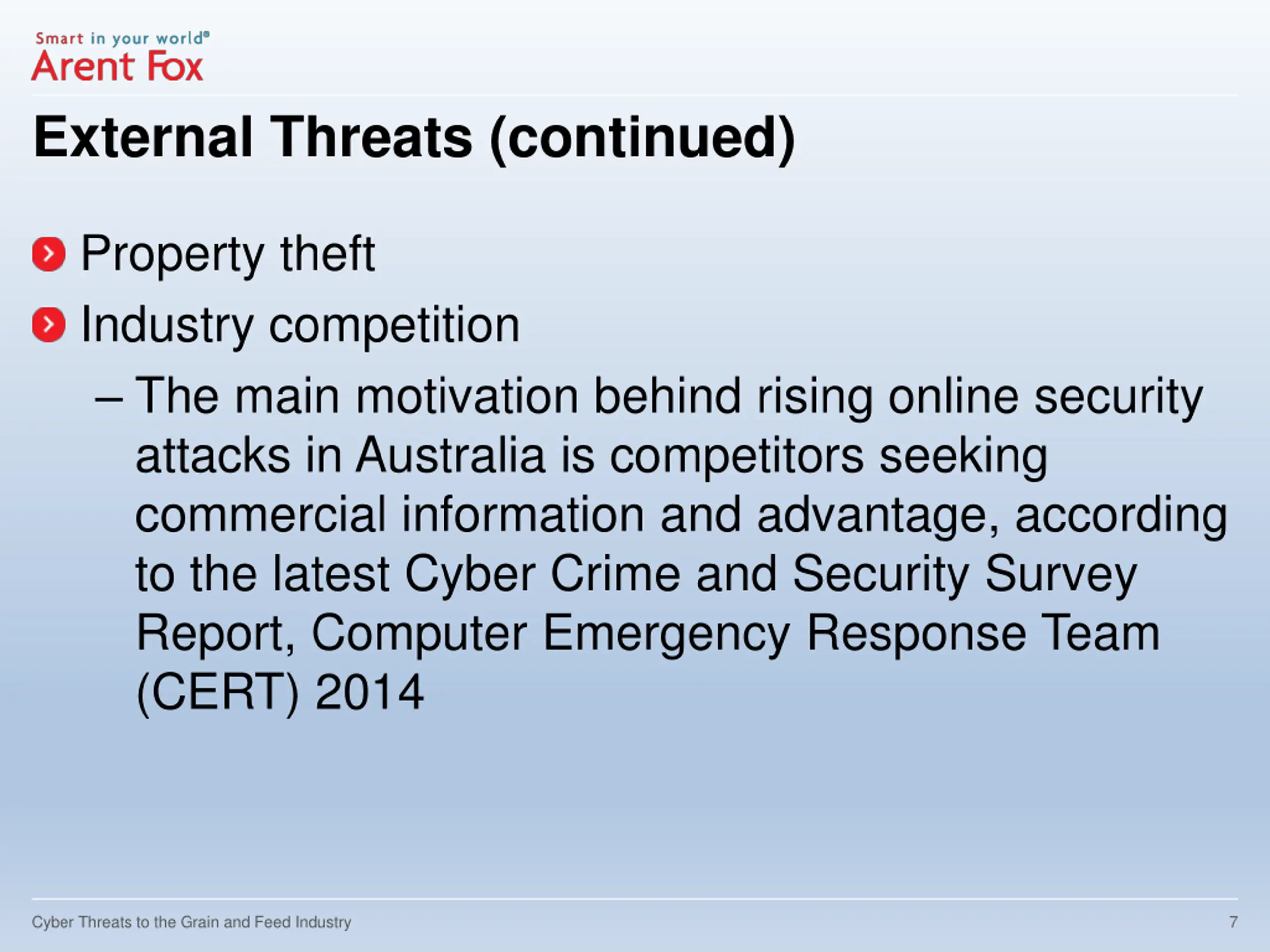 Smart in your world®
Arent Fox

External Threats (continued)

Property theft

Industry competition

– The main motivation behind rising online security attacks in Australia is competitors seeking commercial information and advantage, according to the latest Cyber Crime and Security Survey Report, Computer Emergency Response Team (CERT) 2014

Cyber Threats to the Grain and Feed Industry

7